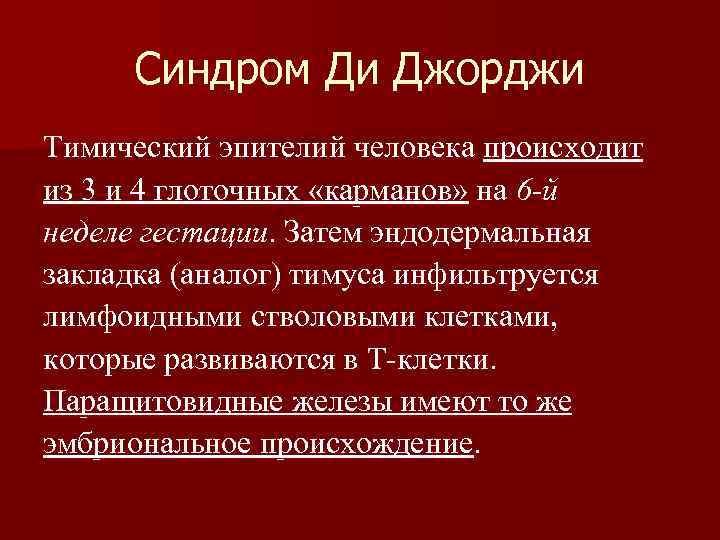 Синдром Ди Джорджи

Тимический эпителий человека происходит из 3 и 4 глоточных «карманов» на 6-й неделе гестации. Затем эндодермальная закладка (аналог) тимуса инфильтруется лимфоидными стволовыми клетками, которые развиваются в Т-клетки. Паращитовидные железы имеют то же эмбриональное происхождение.